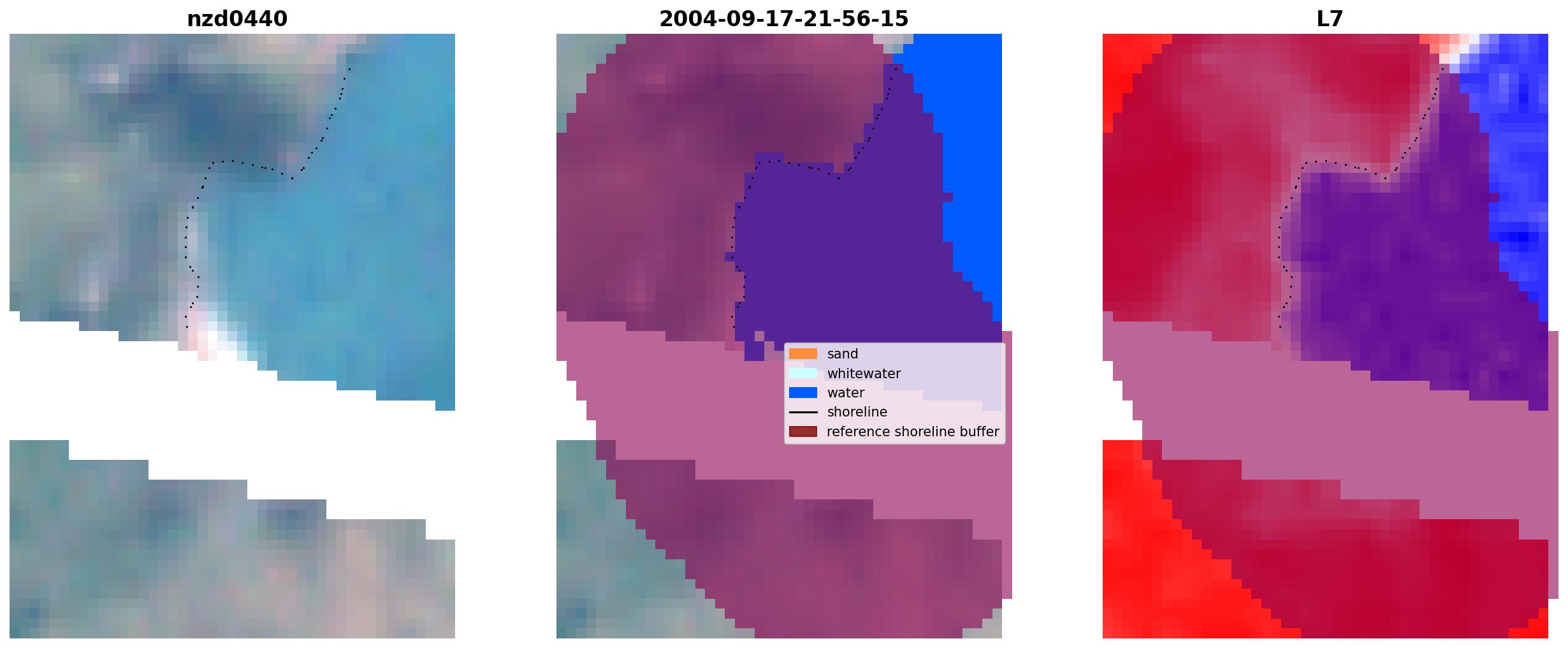 nzd0440

2004-09-17-21-56-15

L7

sand
whitewater
water
shoreline
reference shoreline buffer